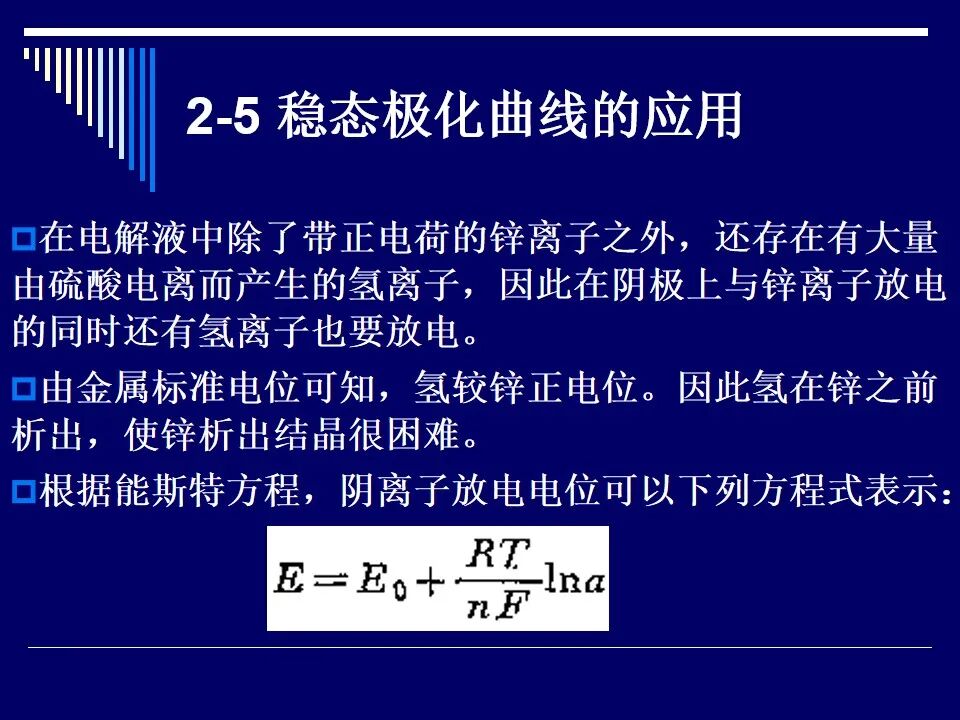 2-5 稳态极化曲线的应用

在电解液中除了带正电荷的锌离子之外，还存在有大量由硫酸电离而产生的氢离子，因此在阴极上与锌离子放电的同时还有氢离子也要放电。

由金属标准电位可知，氢较锌正电位。因此氢在锌之前析出，使锌析出结晶很困难。

根据能斯特方程，阴离子放电电位可以下列方程式表示：

$E = E_0 + \frac{RT}{nF}\ln a$